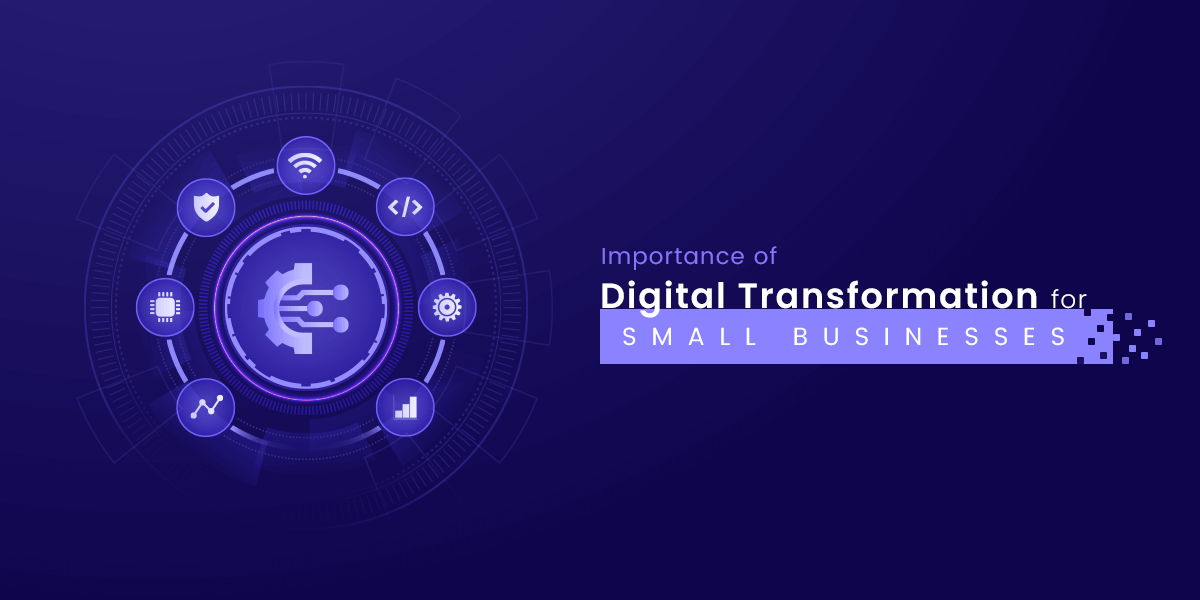 Importance of
Digital Transformation for
SMALL BUSINESSES